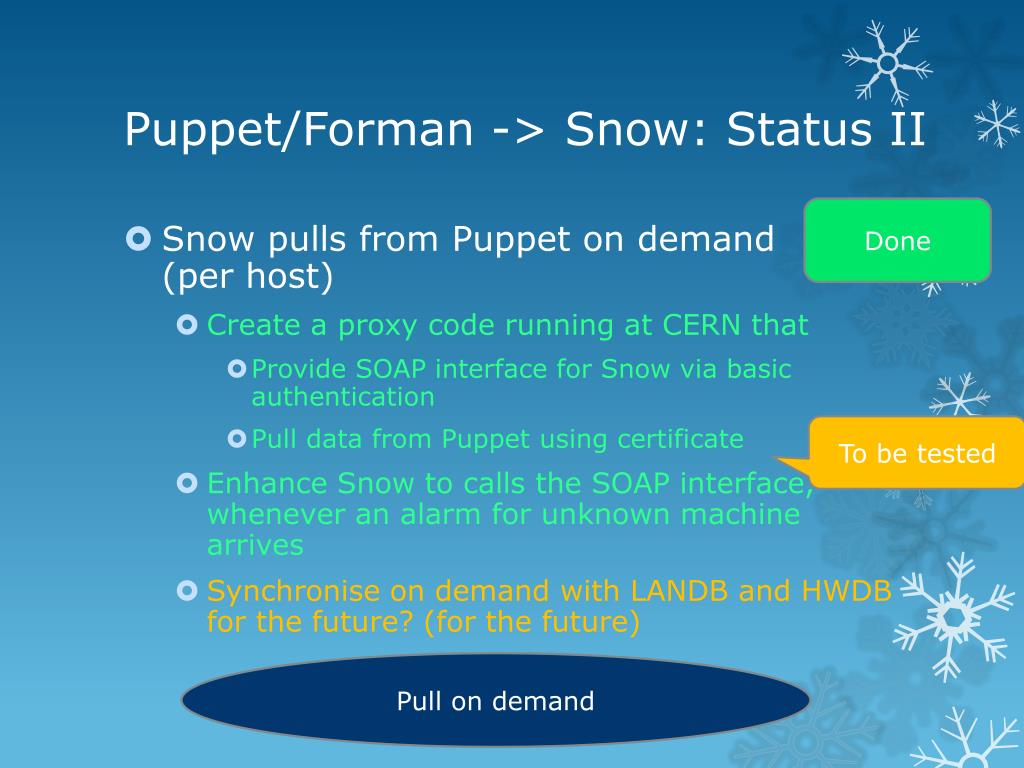 Puppet/Forman -> Snow: Status II

Snow pulls from Puppet on demand (per host)

Done

Create a proxy code running at CERN that

Provide SOAP interface for Snow via basic authentication

Pull data from Puppet using certificate

To be tested

Enhance Snow to calls the SOAP interface, whenever an alarm for unknown machine arrives

Synchronise on demand with LANDB and HWDB for the future? (for the future)

Pull on demand